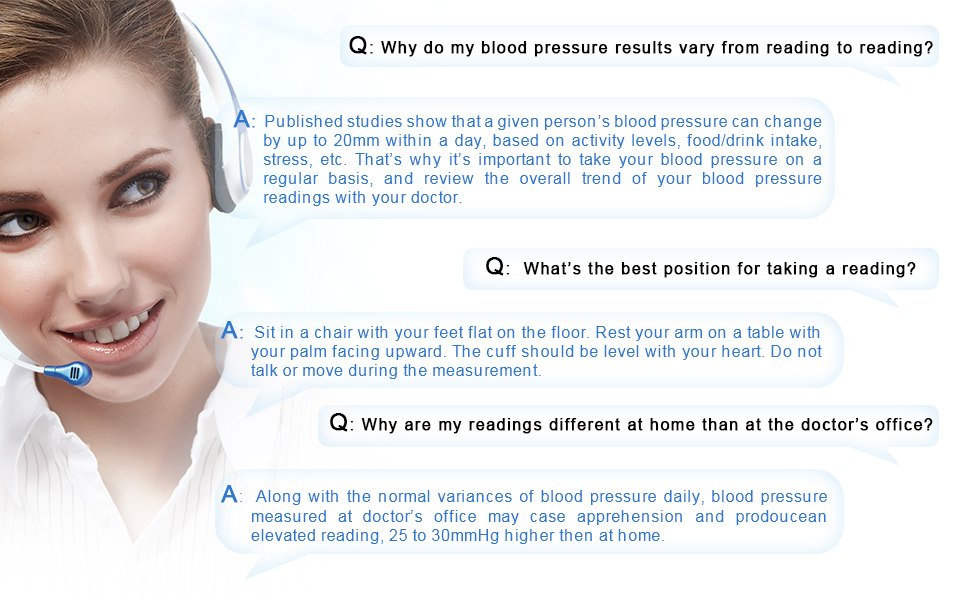 Q: Why do my blood pressure results vary from reading to reading?

A: Published studies show that a given person's blood pressure can change by up to 20mm within a day, based on activity levels, food/drink intake, stress, etc. That's why it's important to take your blood pressure on a regular basis, and review the overall trend of your blood pressure readings with your doctor.

Q: What's the best position for taking a reading?

A: Sit in a chair with your feet flat on the floor. Rest your arm on a table with your palm facing upward. The cuff should be level with your heart. Do not talk or move during the measurement.

Q: Why are my readings different at home than at the doctor's office?

A: Along with the normal variances of blood pressure daily, blood pressure measured at doctor's office may case apprehension and prodoucean elevated reading, 25 to 30mmHg higher then at home.